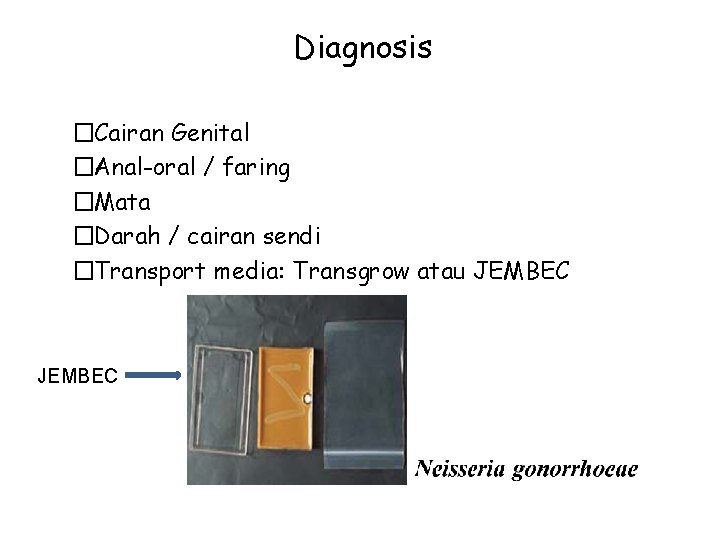 Diagnosis

□Cairan Genital
□Anal-oral / faring
□Mata
□Darah / cairan sendi
□Transport media: Transgrow atau JEMBEC

JEMBEC

Neisseria gonorrhoeae